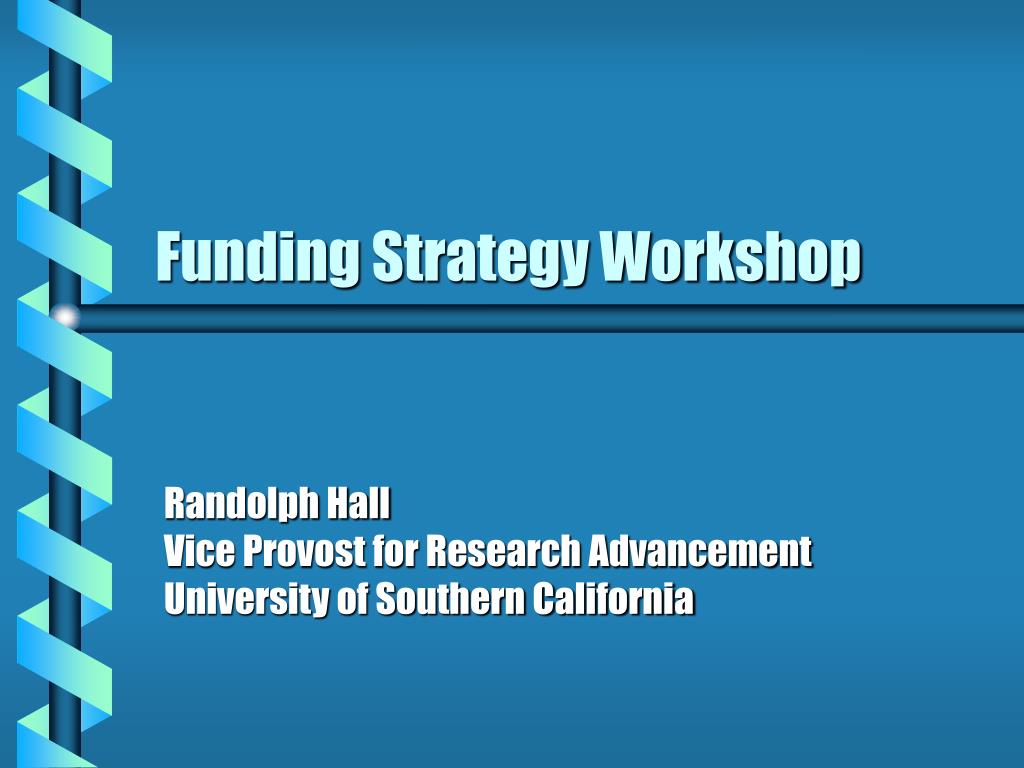 Funding Strategy Workshop

Randolph Hall
Vice Provost for Research Advancement
University of Southern California